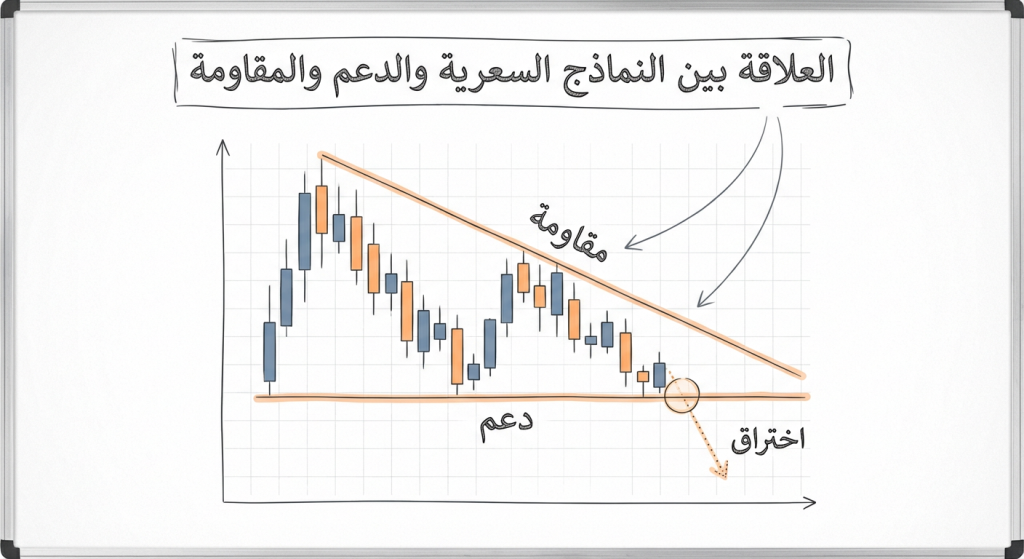 العلاقة بين النماذج السعرية والدعم والمقاومة

مقاومة

دعم

اختراق